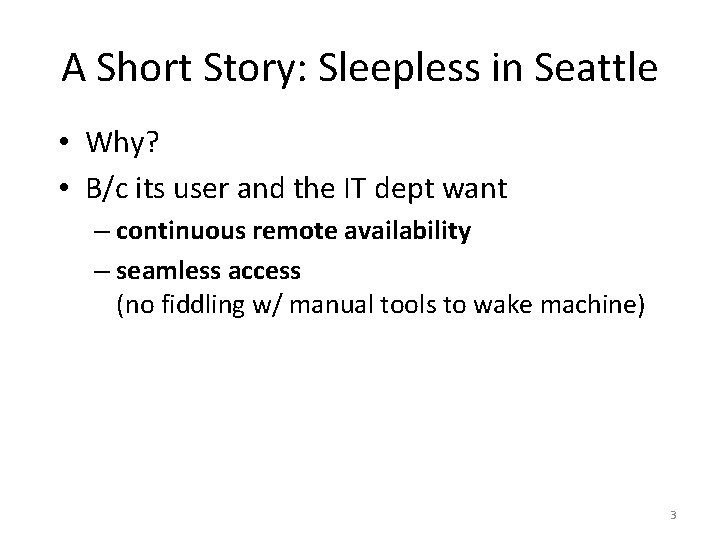 A Short Story: Sleepless in Seattle

• Why?
• B/c its user and the IT dept want
  – continuous remote availability
  – seamless access
    (no fiddling w/ manual tools to wake machine)

3